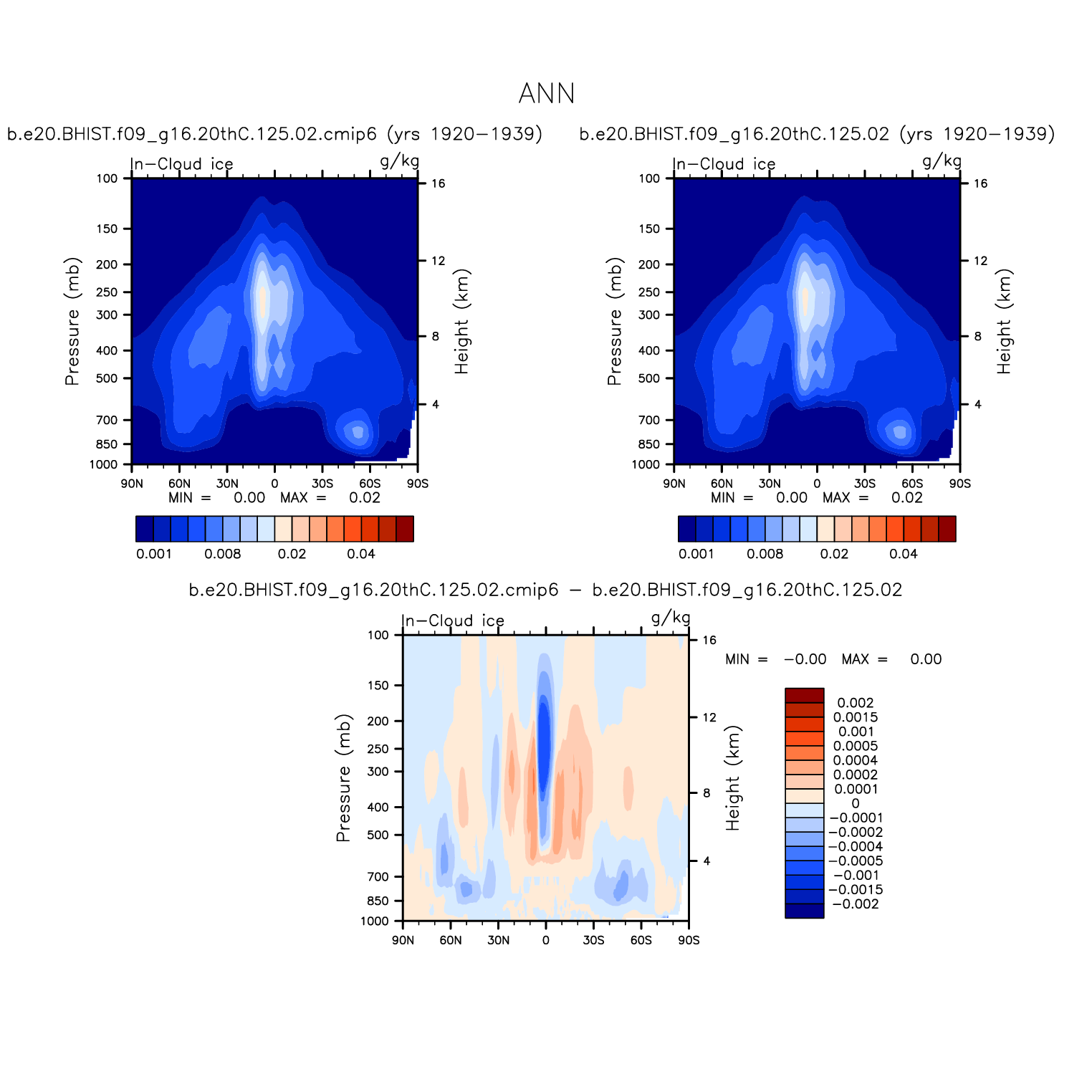 ANN

b.e20.BHIST.f09_g16.20thC.125.02.cmip6 (yrs 1920−1939)

In−Cloud ice g/kg

Pressure (mb)
100
150
200
250
300
400
500
700
850
1000

Height (km)
16
12
8
4

90N 60N 30N 0 30S 60S 90S
MIN = 0.00 MAX = 0.02

0.001 0.008 0.02 0.04

b.e20.BHIST.f09_g16.20thC.125.02 (yrs 1920−1939)

In−Cloud ice g/kg

Pressure (mb)
100
150
200
250
300
400
500
700
850
1000

Height (km)
16
12
8
4

90N 60N 30N 0 30S 60S 90S
MIN = 0.00 MAX = 0.02

0.001 0.008 0.02 0.04

b.e20.BHIST.f09_g16.20thC.125.02.cmip6 − b.e20.BHIST.f09_g16.20thC.125.02

In−Cloud ice g/kg

Pressure (mb)
100
150
200
250
300
400
500
700
850
1000

Height (km)
16
12
8
4

90N 60N 30N 0 30S 60S 90S

MIN = −0.00 MAX = 0.00

0.002
0.0015
0.001
0.0005
0.0004
0.0002
0.0001
0
−0.0001
−0.0002
−0.0004
−0.0005
−0.001
−0.0015
−0.002